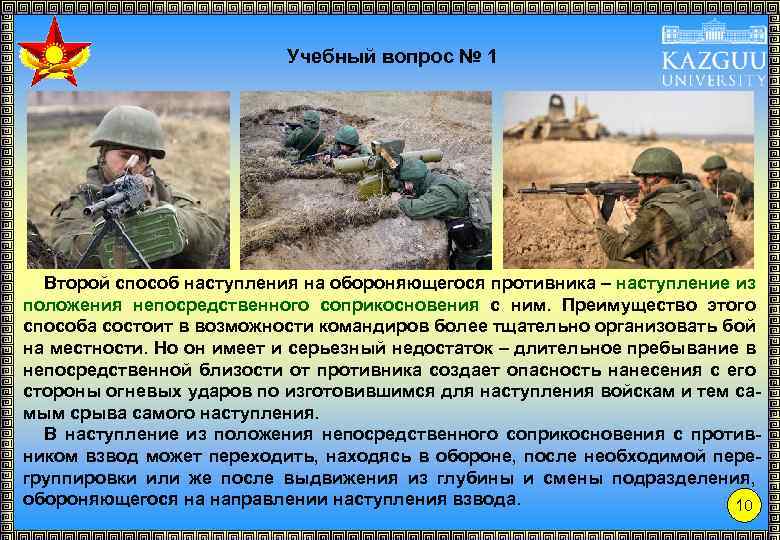 Учебный вопрос № 1

KAZGUU UNIVERSITY

Второй способ наступления на обороняющегося противника – наступление из положения непосредственного соприкосновения с ним. Преимущество этого способа состоит в возможности командиров более тщательно организовать бой на местности. Но он имеет и серьезный недостаток – длительное пребывание в непосредственной близости от противника создает опасность нанесения с его стороны огневых ударов по изготовившимся для наступления войскам и тем самым срыва самого наступления.

В наступление из положения непосредственного соприкосновения с противником взвод может переходить, находясь в обороне, после необходимой перегруппировки или же после выдвижения из глубины и смены подразделения, обороняющегося на направлении наступления взвода.

10